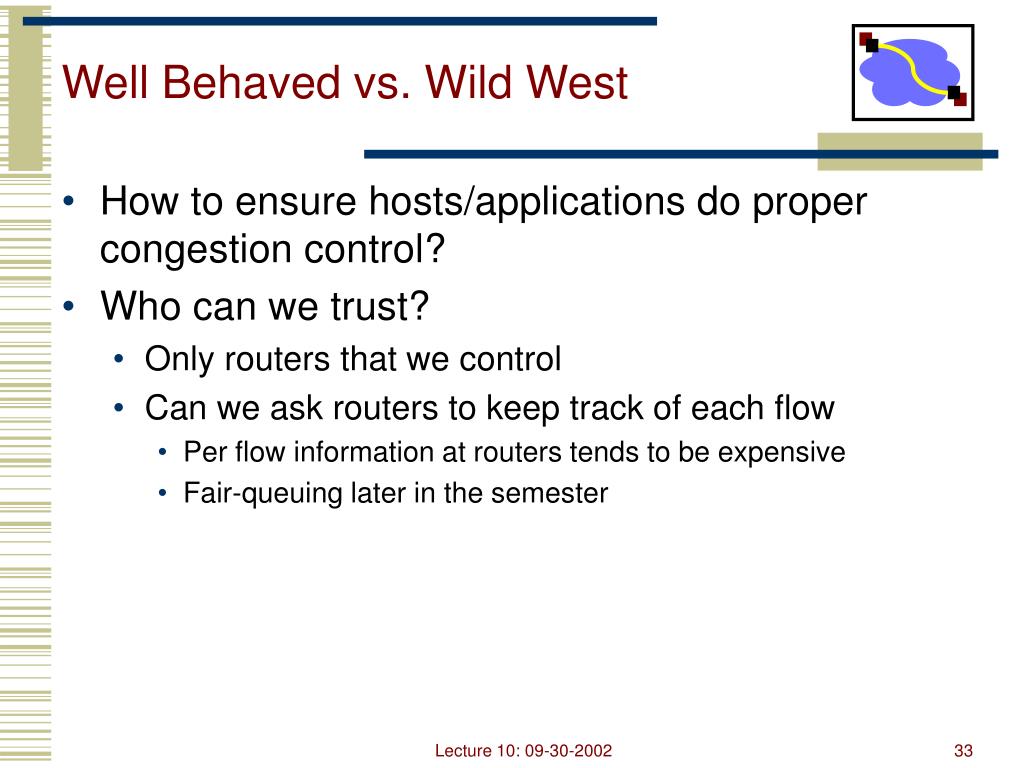 Well Behaved vs. Wild West

• How to ensure hosts/applications do proper congestion control?
• Who can we trust?
  • Only routers that we control
  • Can we ask routers to keep track of each flow
    • Per flow information at routers tends to be expensive
    • Fair-queuing later in the semester

Lecture 10: 09-30-2002

33